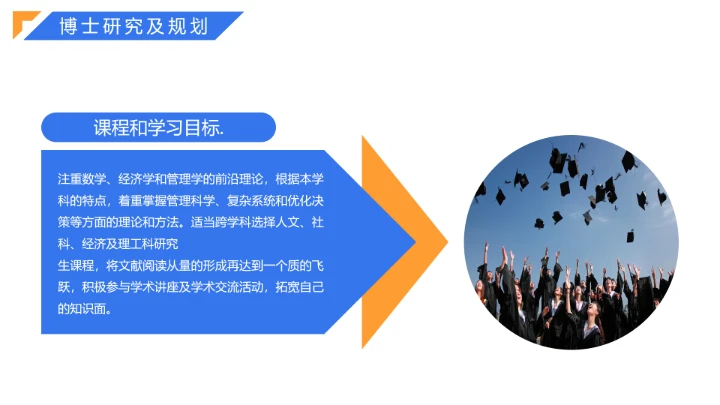 博士研究及规划

课程和学习目标.

注重数学、经济学和管理学的前沿理论，根据本学科的特点，着重掌握管理科学、复杂系统和优化决策等方面的理论和方法。适当跨学科选择人文、社科、经济及理工科研究
生课程，将文献阅读从量的形成再达到一个质的飞跃，积极参与学术讲座及学术交流活动，拓宽自己的知识面。